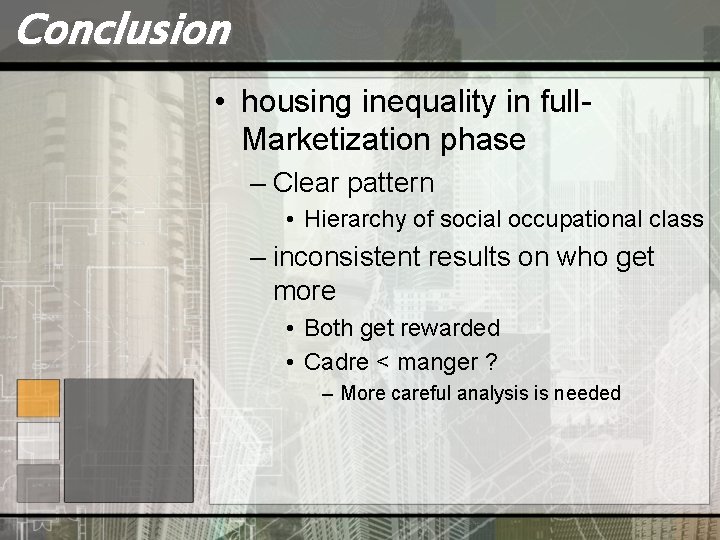 Conclusion

• housing inequality in full-Marketization phase
– Clear pattern
• Hierarchy of social occupational class
– inconsistent results on who get more
• Both get rewarded
• Cadre < manger ?
– More careful analysis is needed